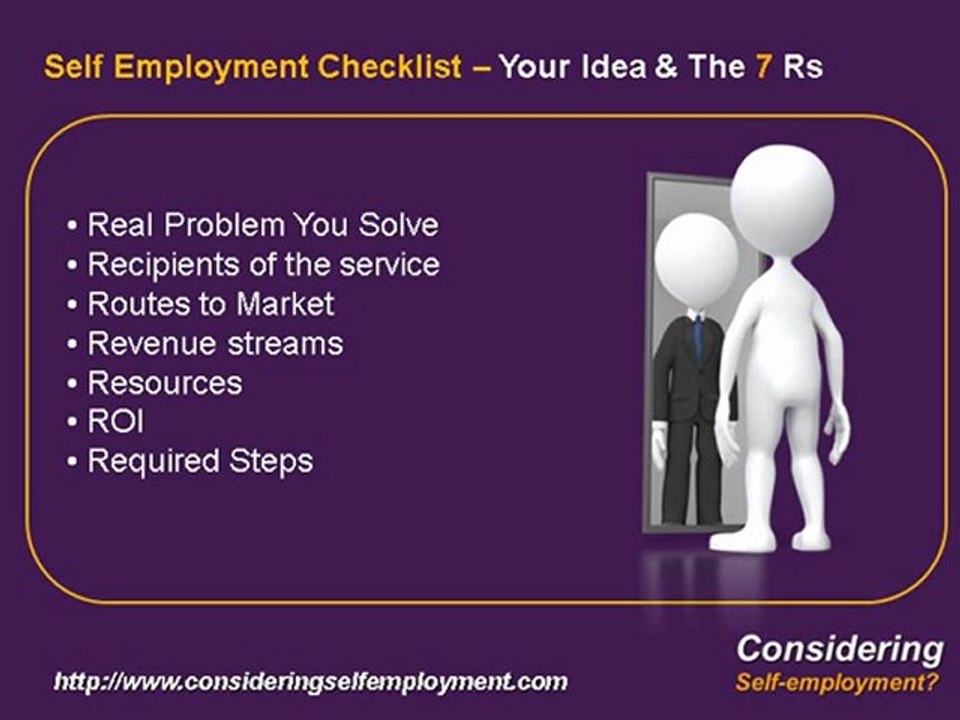 Self Employment Checklist – Your Idea & The 7 Rs

• Real Problem You Solve
• Recipients of the service
• Routes to Market
• Revenue streams
• Resources
• ROI
• Required Steps

http://www.consideringselfemployment.com

Considering
Self-employment?